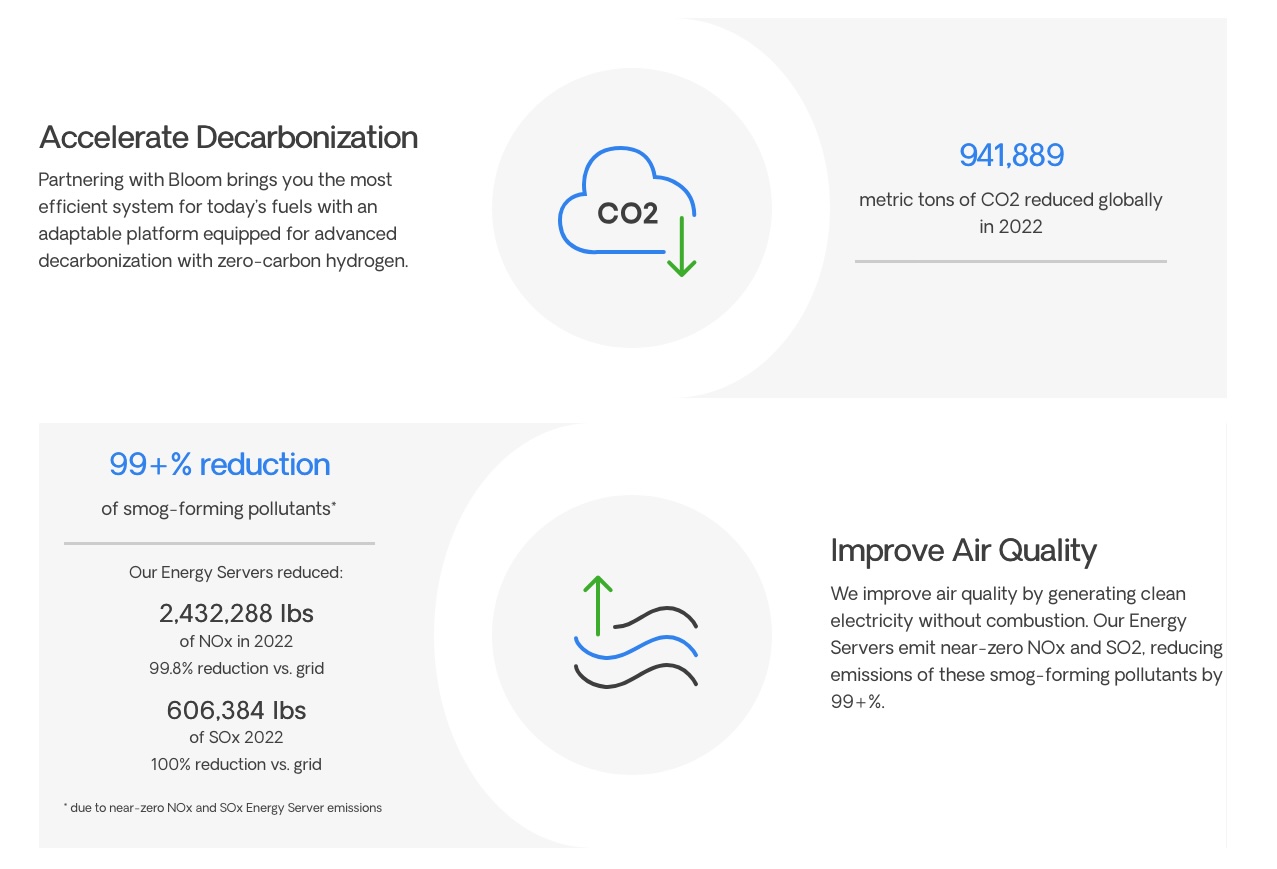 Accelerate Decarbonization

Partnering with Bloom brings you the most efficient system for today's fuels with an adaptable platform equipped for advanced decarbonization with zero-carbon hydrogen.

CO2

941,889

metric tons of CO2 reduced globally in 2022

99+% reduction

of smog-forming pollutants*

Our Energy Servers reduced:

2,432,288 lbs

of NOx in 2022

99.8% reduction vs. grid

606,384 lbs

of SOx 2022

100% reduction vs. grid

* due to near-zero NOx and SOx Energy Server emissions

Improve Air Quality

We improve air quality by generating clean electricity without combustion. Our Energy Servers emit near-zero NOx and SO2, reducing emissions of these smog-forming pollutants by 99+%.